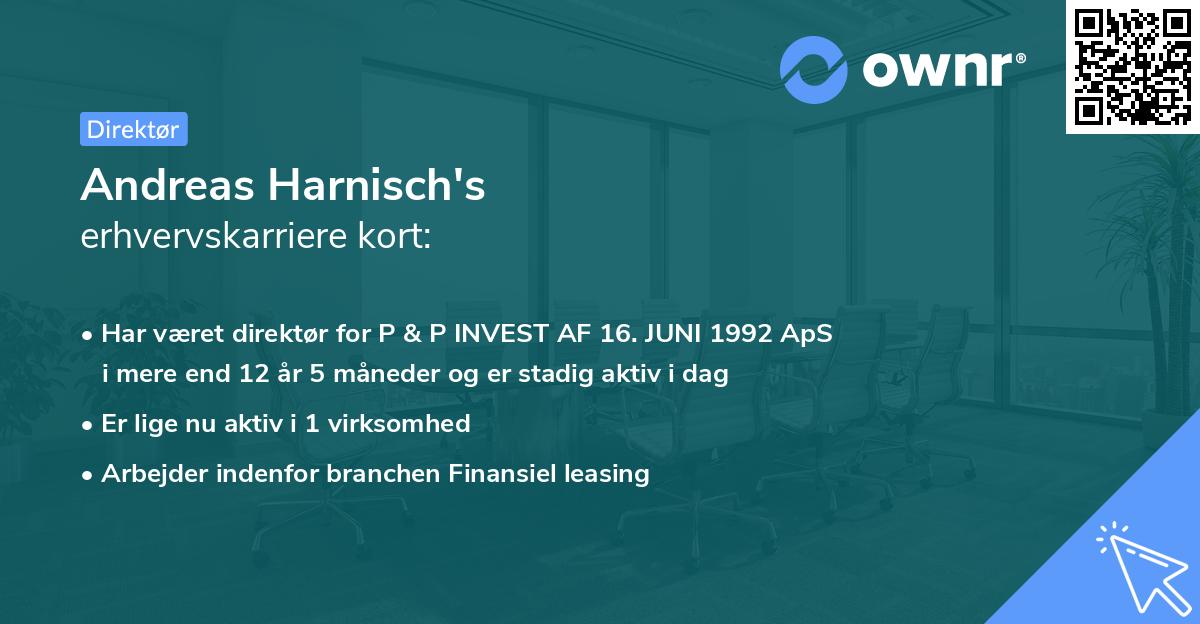 ownr®

Direktør

Andreas Harnisch's
erhvervskarriere kort:

• Har været direktør for P & P INVEST AF 16. JUNI 1992 ApS i mere end 12 år 5 måneder og er stadig aktiv i dag

• Er lige nu aktiv i 1 virksomhed

• Arbejder indenfor branchen Finansiel leasing